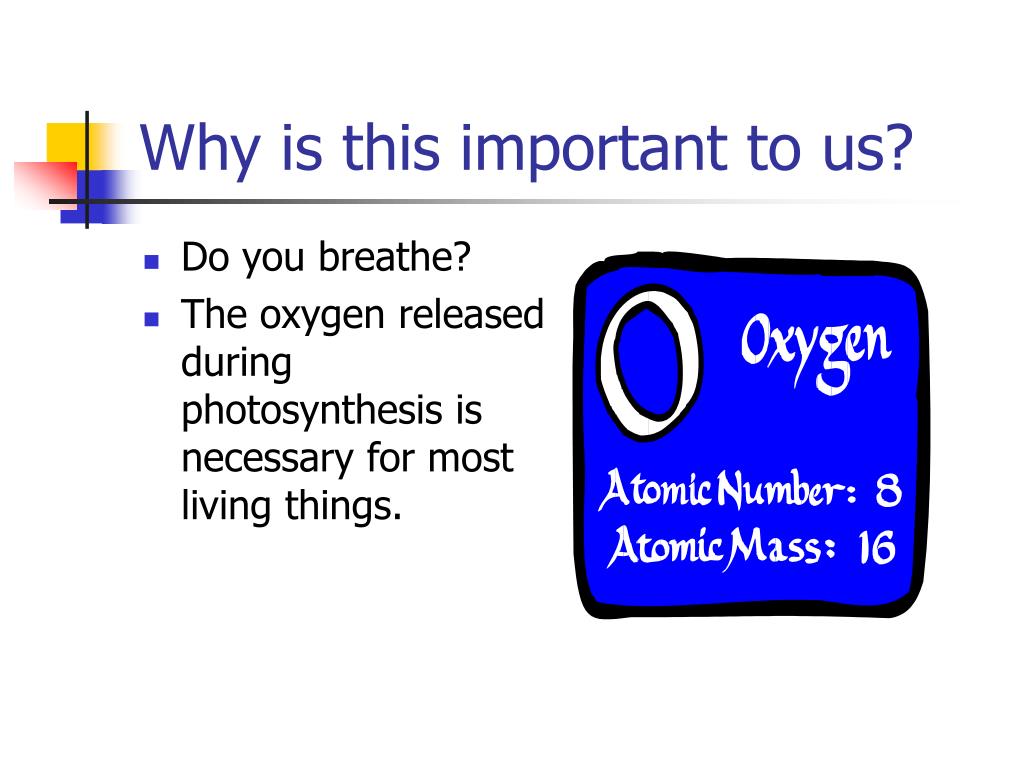 Why is this important to us?

- Do you breathe?
- The oxygen released during photosynthesis is necessary for most living things.

O Oxygen

Atomic Number: 8
Atomic Mass: 16